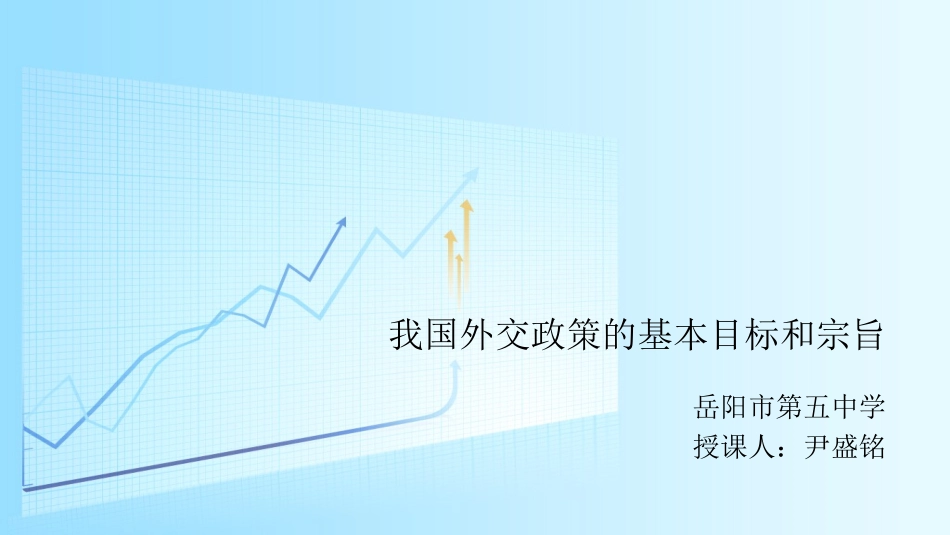 我国外交政策的基本目标和宗旨

岳阳市第五中学
授课人：尹盛铭